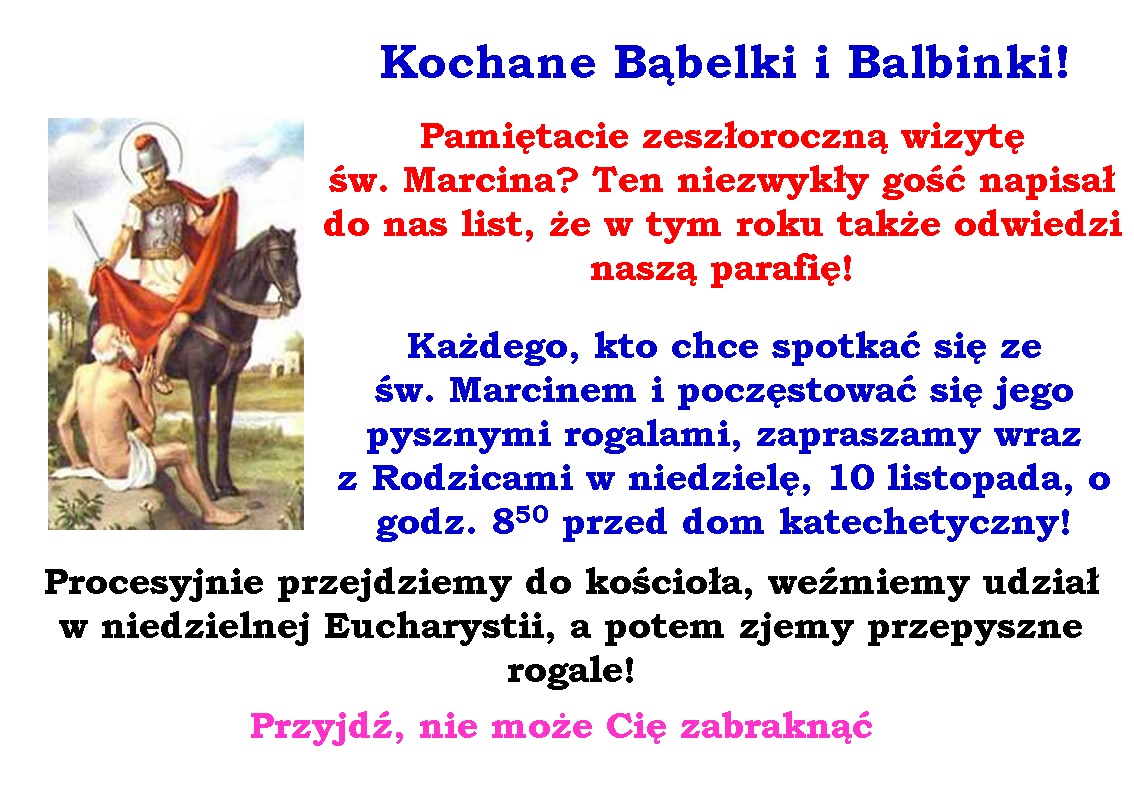 Kochane Bąbelki i Balbinki!

Pamiętacie zeszłoroczną wizytę św. Marcina? Ten niezwykły gość napisał do nas list, że w tym roku także odwiedzi naszą parafię!

Każdego, kto chce spotkać się ze św. Marcinem i poczęstować się jego pysznymi rogalami, zapraszamy wraz z Rodzicami w niedzielę, 10 listopada, o godz. $8^{50}$ przed dom katechetyczny!

Procesyjnie przejdziemy do kościoła, weźmiemy udział w niedzielnej Eucharystii, a potem zjemy przepyszne rogale!

Przyjdź, nie może Cię zabraknąć